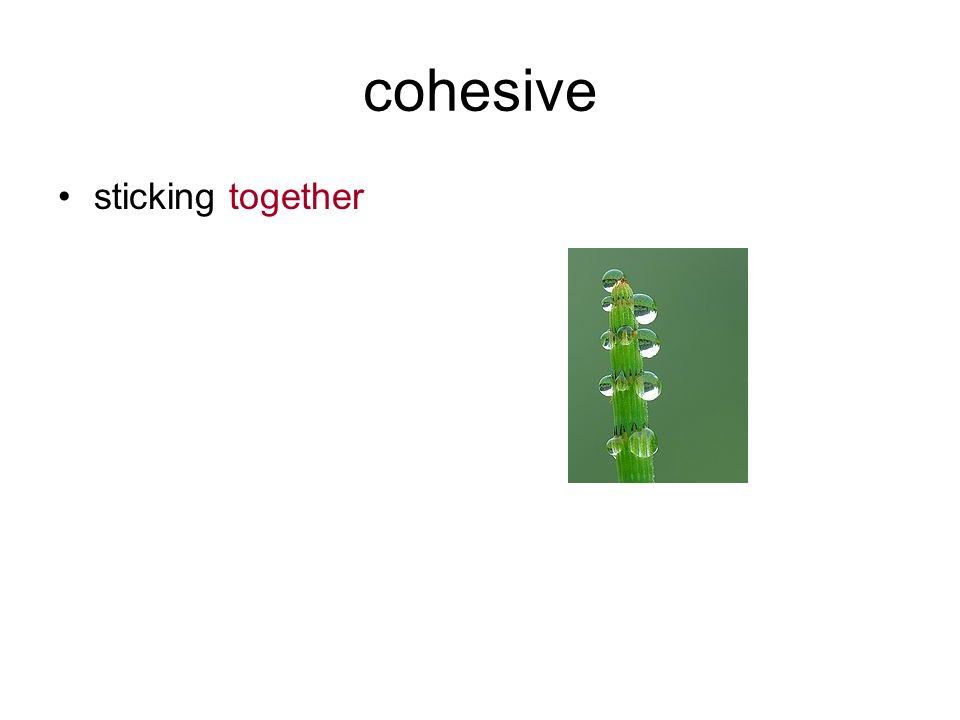 cohesive

• sticking together